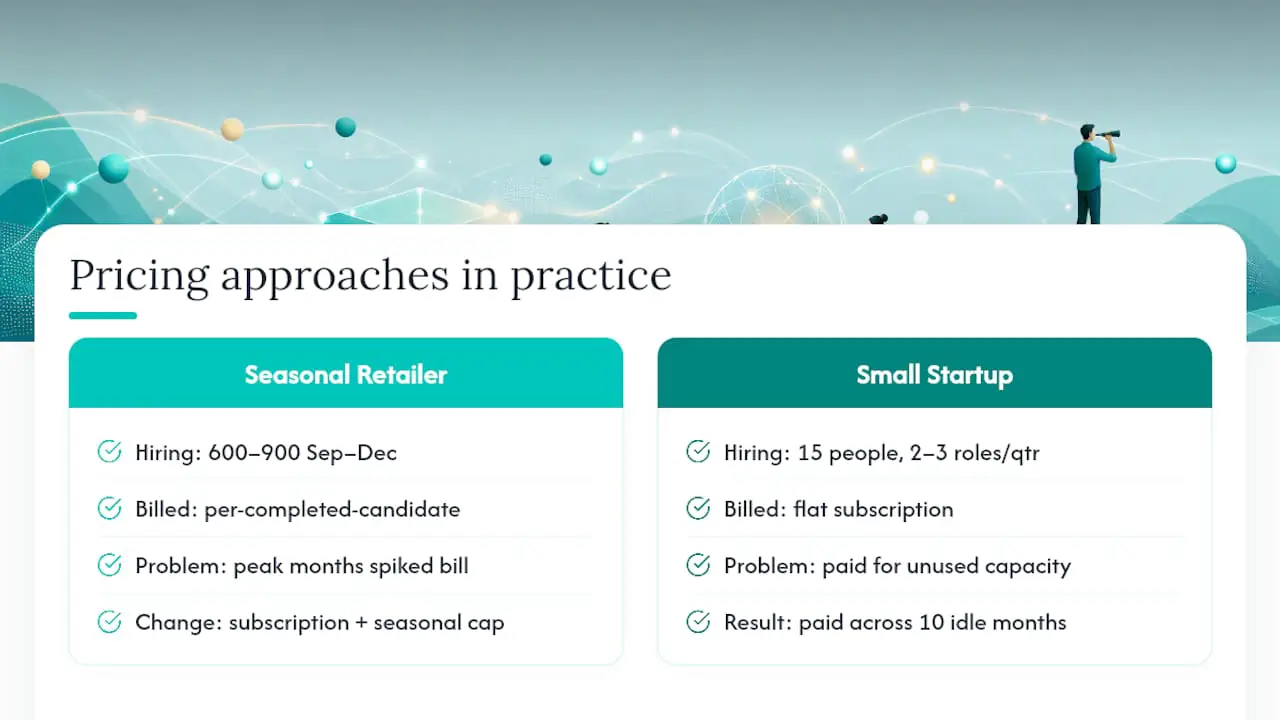 Pricing approaches in practice

Seasonal Retailer

Hiring: 600–900 Sep–Dec

Billed: per-completed-candidate

Problem: peak months spiked bill

Change: subscription + seasonal cap

Small Startup

Hiring: 15 people, 2–3 roles/qtr

Billed: flat subscription

Problem: paid for unused capacity

Result: paid across 10 idle months